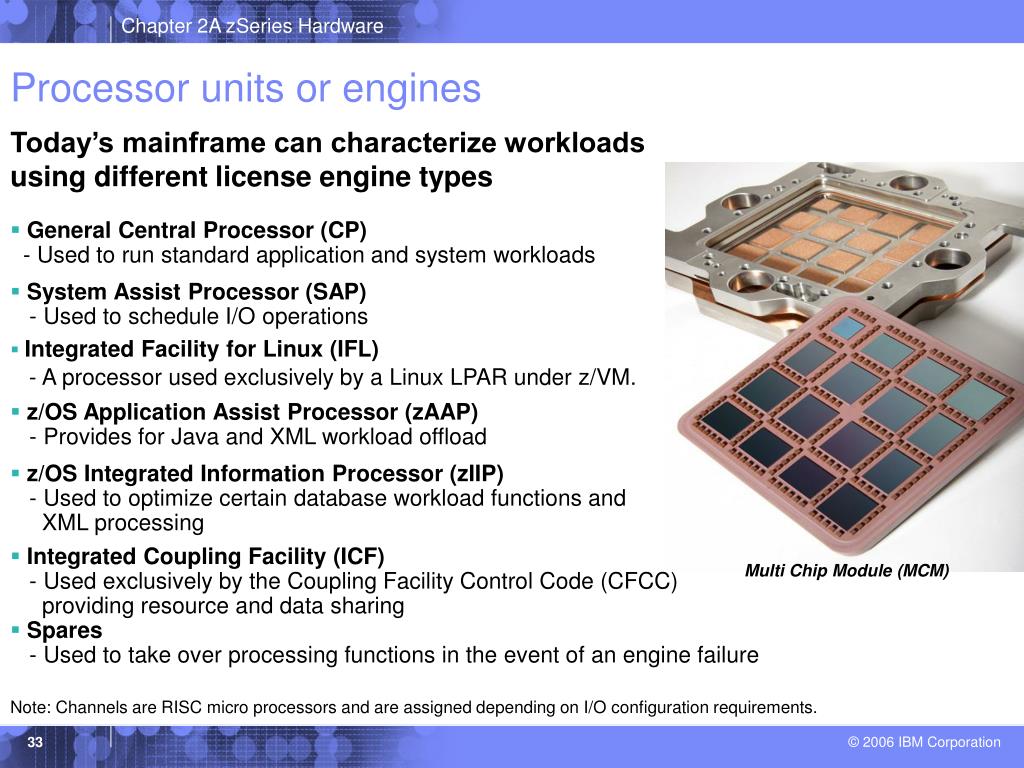 Chapter 2A zSeries Hardware

Processor units or engines

Today's mainframe can characterize workloads using different license engine types

▪ General Central Processor (CP)
- Used to run standard application and system workloads

▪ System Assist Processor (SAP)
- Used to schedule I/O operations

▪ Integrated Facility for Linux (IFL)
- A processor used exclusively by a Linux LPAR under z/VM.

▪ z/OS Application Assist Processor (zAAP)
- Provides for Java and XML workload offload

▪ z/OS Integrated Information Processor (zIIP)
- Used to optimize certain database workload functions and XML processing

▪ Integrated Coupling Facility (ICF)
- Used exclusively by the Coupling Facility Control Code (CFCC) providing resource and data sharing

▪ Spares
- Used to take over processing functions in the event of an engine failure

Multi Chip Module (MCM)

Note: Channels are RISC micro processors and are assigned depending on I/O configuration requirements.

33

© 2006 IBM Corporation